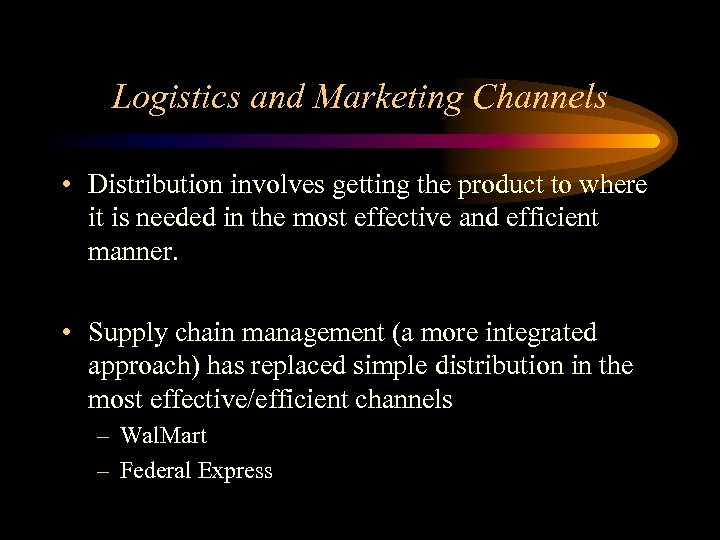 Logistics and Marketing Channels

• Distribution involves getting the product to where it is needed in the most effective and efficient manner.

• Supply chain management (a more integrated approach) has replaced simple distribution in the most effective/efficient channels
– WalMart
– Federal Express